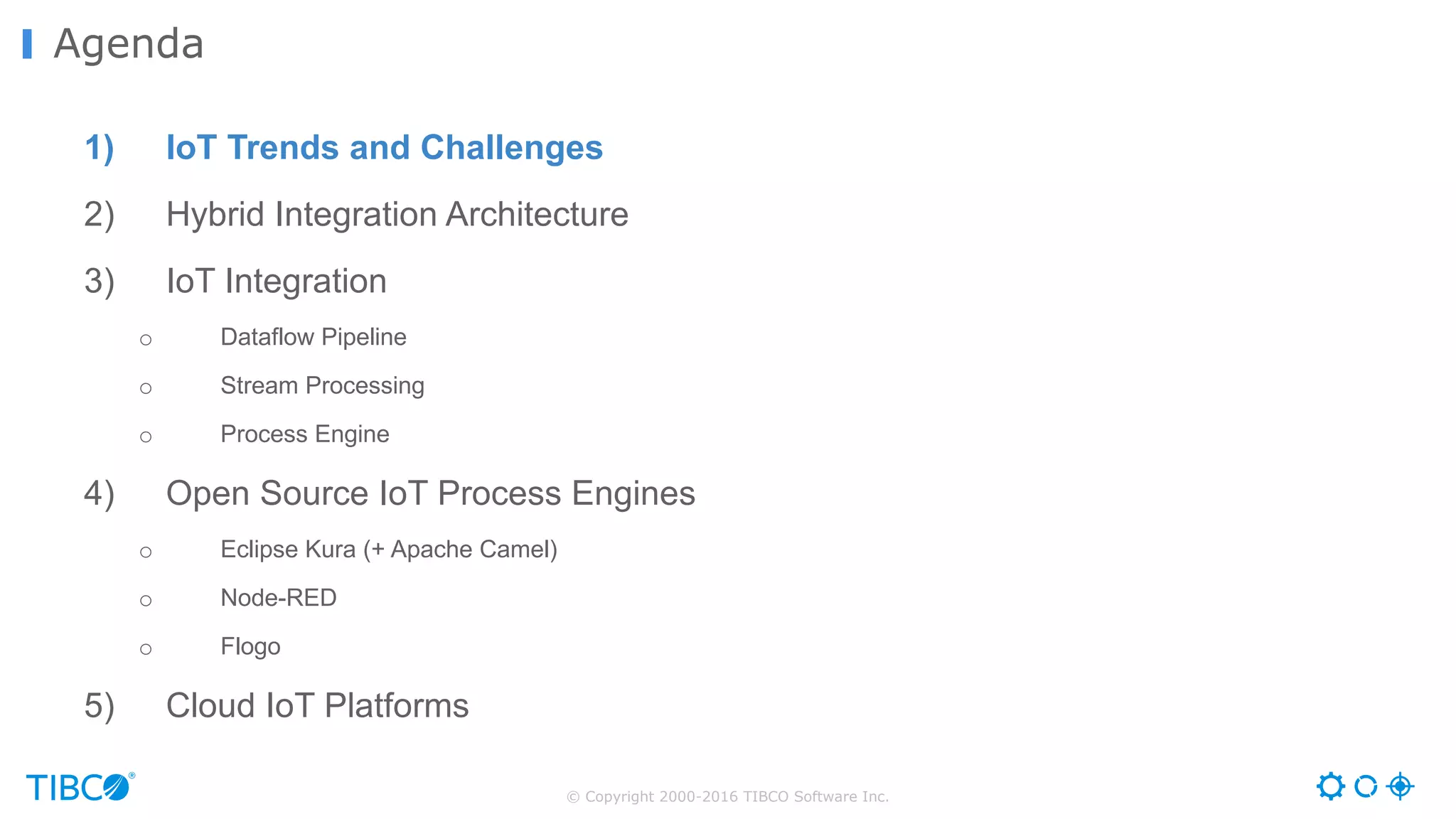 Agenda

1) IoT Trends and Challenges

2) Hybrid Integration Architecture

3) IoT Integration

○ Dataflow Pipeline

○ Stream Processing

○ Process Engine

4) Open Source IoT Process Engines

○ Eclipse Kura (+ Apache Camel)

○ Node-RED

○ Flogo

5) Cloud IoT Platforms

TIBCO®

© Copyright 2000-2016 TIBCO Software Inc.